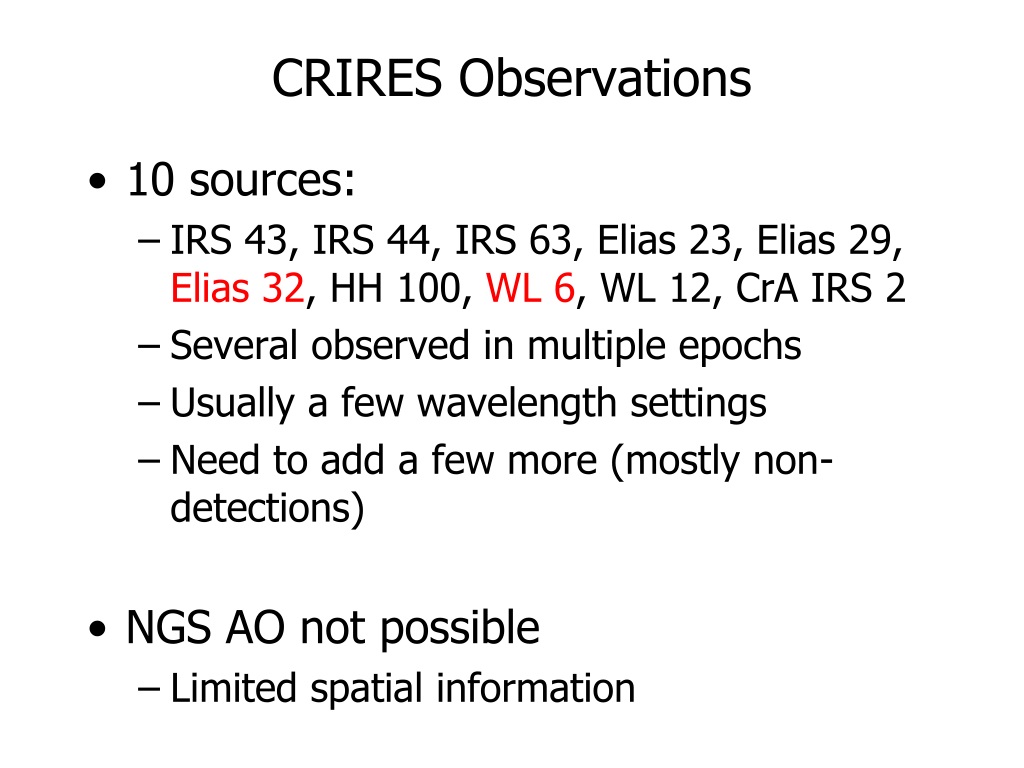 CRIRES Observations

• 10 sources:
– IRS 43, IRS 44, IRS 63, Elias 23, Elias 29, Elias 32, HH 100, WL 6, WL 12, CrA IRS 2
– Several observed in multiple epochs
– Usually a few wavelength settings
– Need to add a few more (mostly non-detections)

• NGS AO not possible
– Limited spatial information